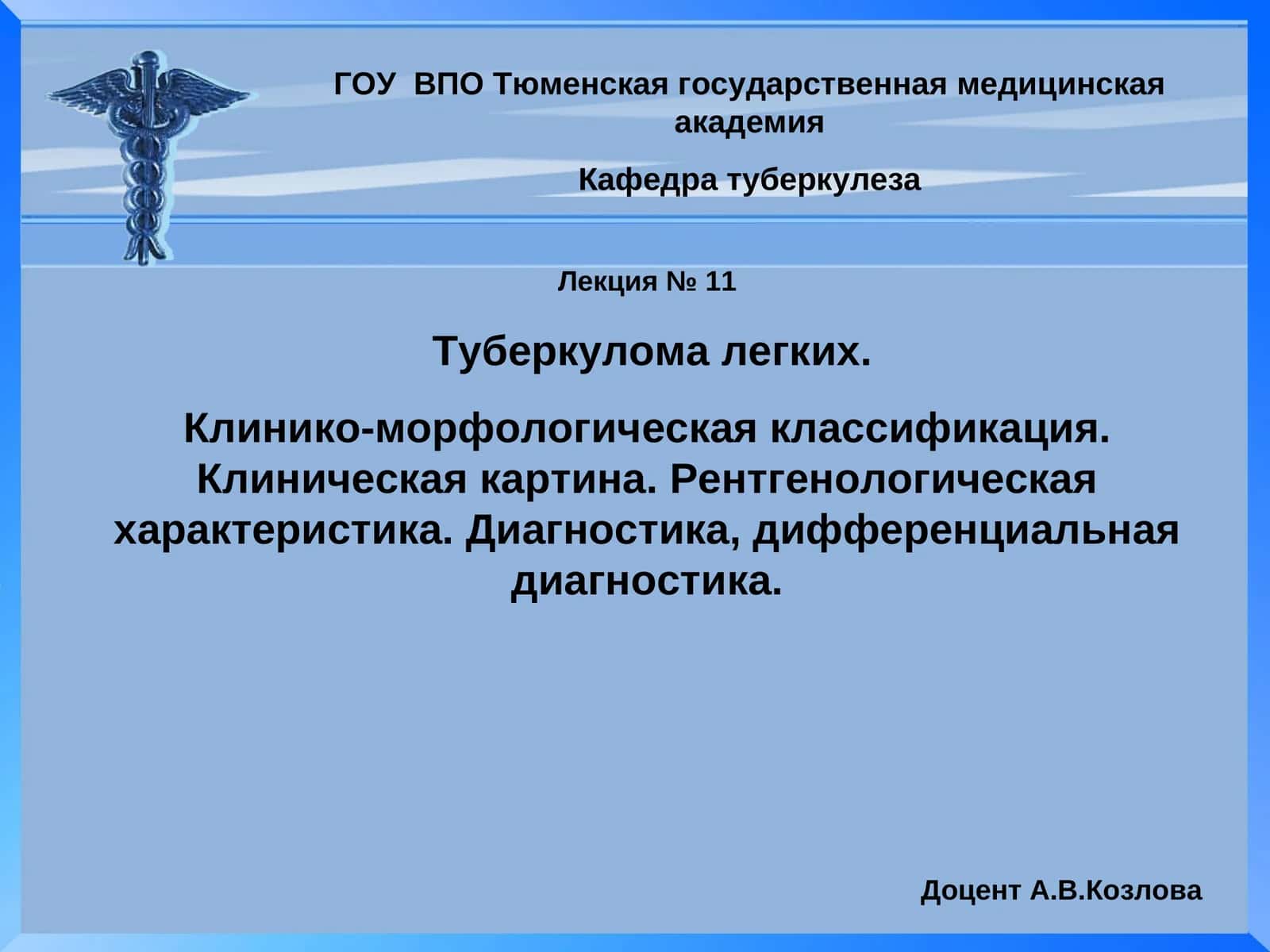 ГОУ ВПО Тюменская государственная медицинская академия

Кафедра туберкулеза

Лекция № 11

Туберкулома легких.

Клинико-морфологическая классификация. Клиническая картина. Рентгенологическая характеристика. Диагностика, дифференциальная диагностика.

Доцент А.В.Козлова